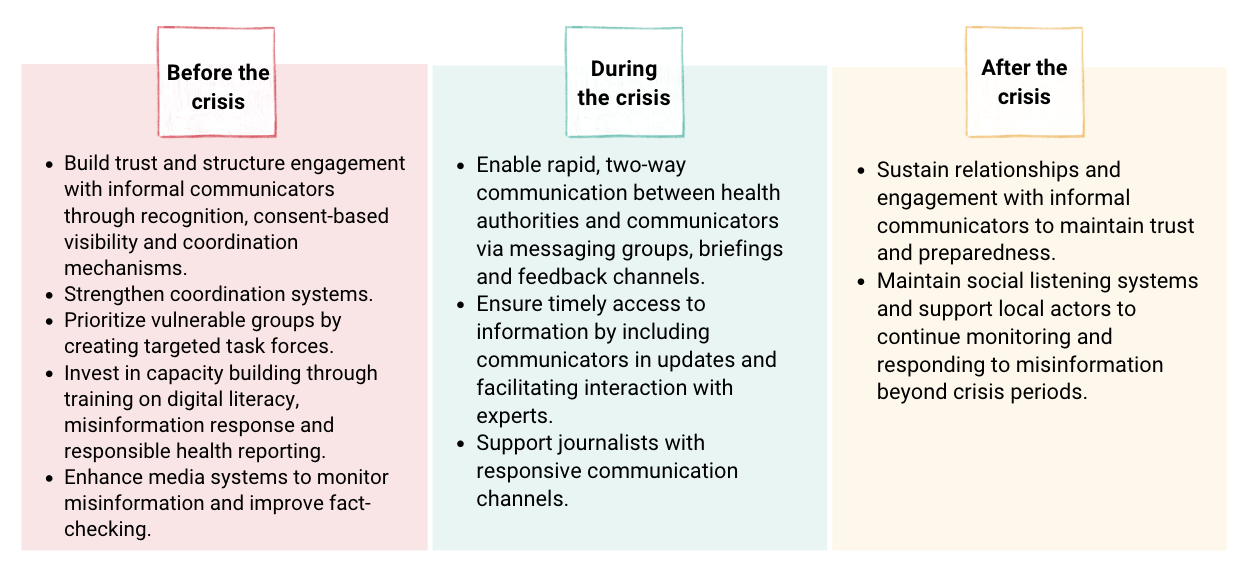 Before the crisis

- Build trust and structure engagement with informal communicators through recognition, consent-based visibility and coordination mechanisms.
- Strengthen coordination systems.
- Prioritize vulnerable groups by creating targeted task forces.
- Invest in capacity building through training on digital literacy, misinformation response and responsible health reporting.
- Enhance media systems to monitor misinformation and improve fact-checking.

During the crisis

- Enable rapid, two-way communication between health authorities and communicators via messaging groups, briefings and feedback channels.
- Ensure timely access to information by including communicators in updates and facilitating interaction with experts.
- Support journalists with responsive communication channels.

After the crisis

- Sustain relationships and engagement with informal communicators to maintain trust and preparedness.
- Maintain social listening systems and support local actors to continue monitoring and responding to misinformation beyond crisis periods.